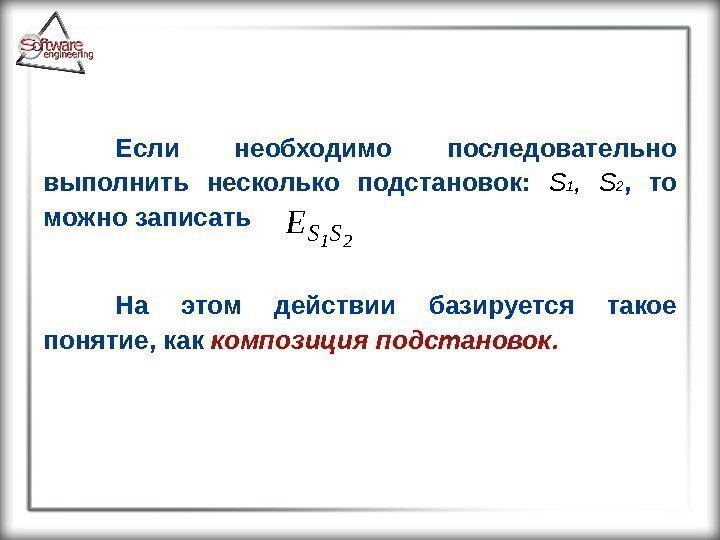 Software engineering

Если необходимо последовательно выполнить несколько подстановок: $S_1$, $S_2$, то можно записать $E_{S_1 S_2}$

На этом действии базируется такое понятие, как композиция подстановок.